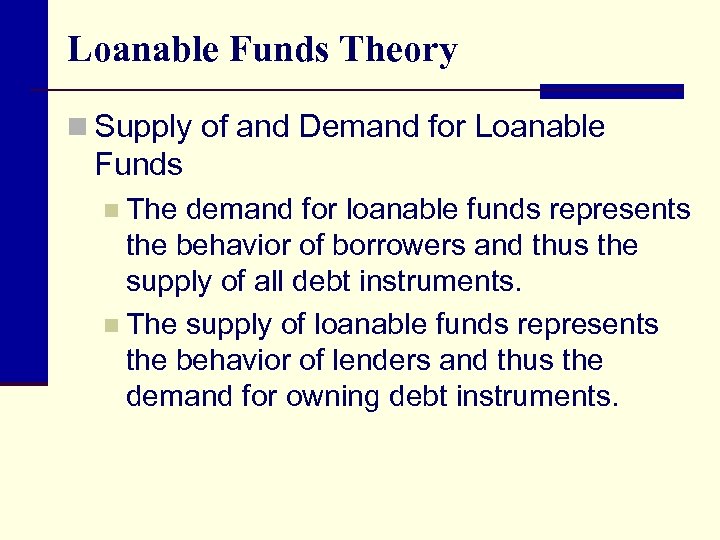 Loanable Funds Theory

Supply of and Demand for Loanable Funds

The demand for loanable funds represents the behavior of borrowers and thus the supply of all debt instruments.

The supply of loanable funds represents the behavior of lenders and thus the demand for owning debt instruments.